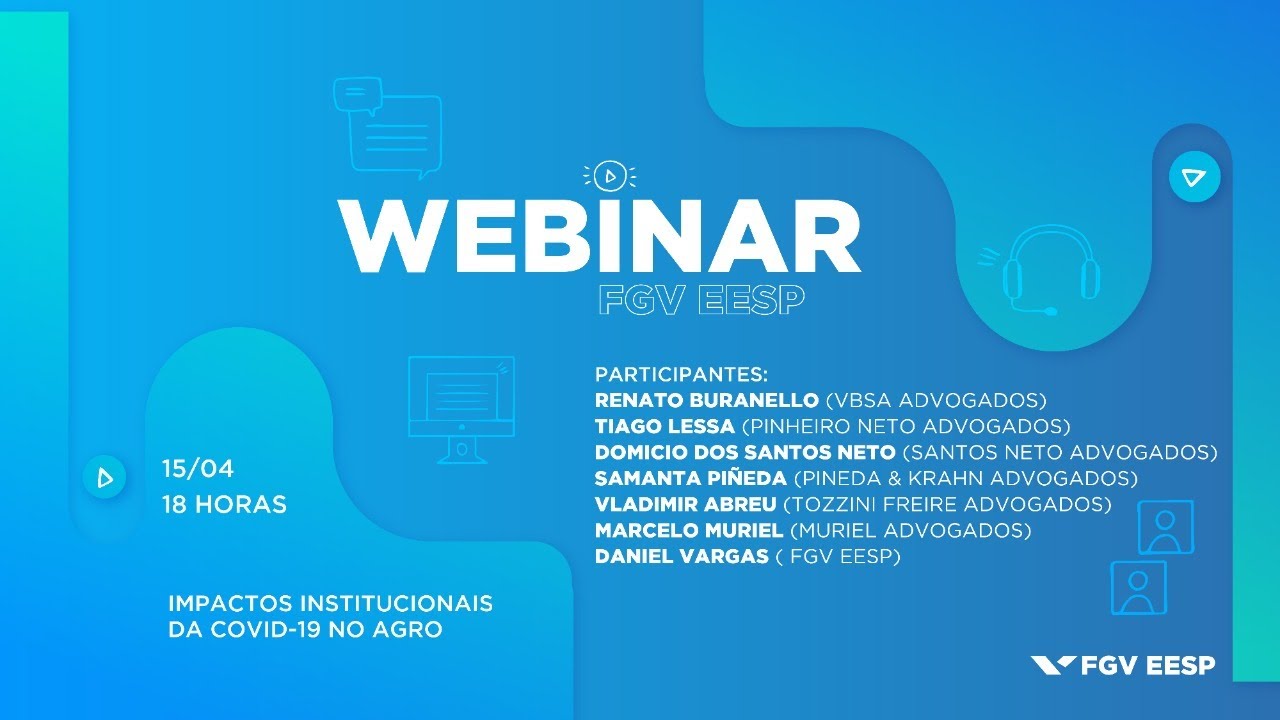 WEBINAR
FGV EESP

PARTICIPANTES:
RENATO BURANELLO (VBSA ADVOGADOS)
TIAGO LESSA (PINHEIRO NETO ADVOGADOS)
DOMICIO DOS SANTOS NETO (SANTOS NETO ADVOGADOS)
SAMANTA PIÑEDA (PINEDA & KRAHN ADVOGADOS)
VLADIMIR ABREU (TOZZINI FREIRE ADVOGADOS)
MARCELO MURIEL (MURIEL ADVOGADOS)
DANIEL VARGAS ( FGV EESP)

15/04
18 HORAS

IMPACTOS INSTITUCIONAIS DA COVID-19 NO AGRO

FGV EESP